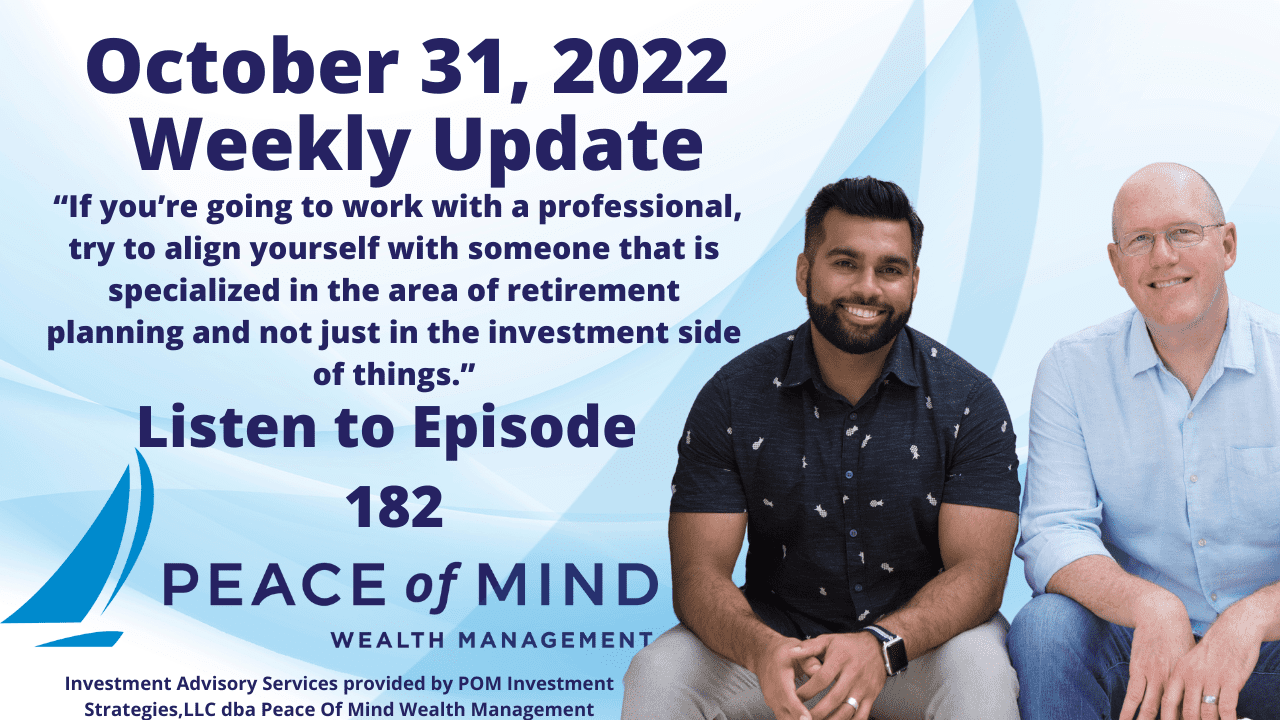 October 31, 2022
Weekly Update

“If you’re going to work with a professional, try to align yourself with someone that is specialized in the area of retirement planning and not just in the investment side of things.”

Listen to Episode 182

PEACE of MIND
WEALTH MANAGEMENT

Investment Advisory Services provided by POM Investment Strategies,LLC dba Peace Of Mind Wealth Management